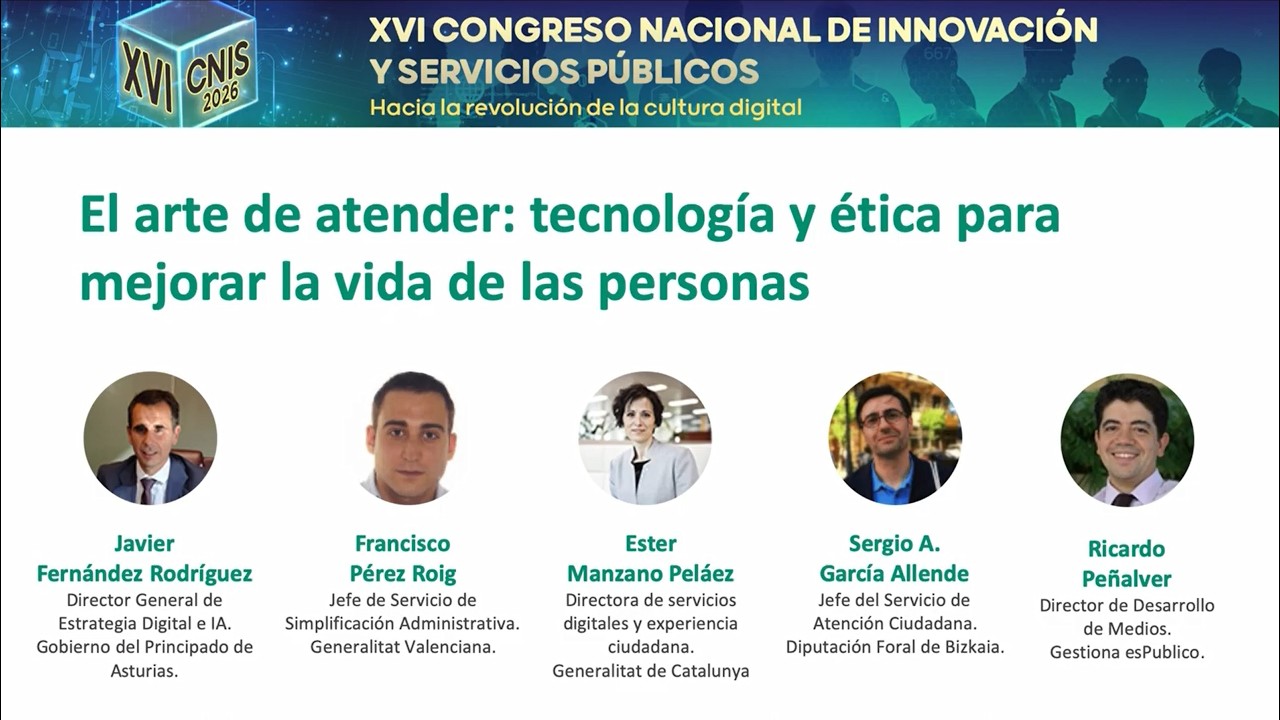 XVI CNIS 2026

XVI CONGRESO NACIONAL DE INNOVACIÓN Y SERVICIOS PÚBLICOS
Hacia la revolución de la cultura digital

El arte de atender: tecnología y ética para mejorar la vida de las personas

Javier Fernández Rodríguez
Director General de Estrategia Digital e IA. Gobierno del Principado de Asturias.

Francisco Pérez Roig
Jefe de Servicio de Simplificación Administrativa. Generalitat Valenciana.

Ester Manzano Peláez
Directora de servicios digitales y experiencia ciudadana. Generalitat de Catalunya

Sergio A. García Allende
Jefe del Servicio de Atención Ciudadana. Diputación Foral de Bizkaia.

Ricardo Peñalver
Director de Desarrollo de Medios. Gestiona esPublico.